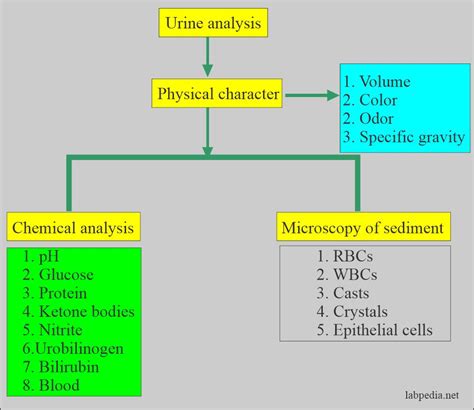 Urine analysis

Physical character

1. Volume
2. Color
2. Odor
3. Specific gravity

Chemical analysis

1. pH
2. Glucose
3. Protein
4. Ketone bodies
5. Nitrite
6.Urobilinogen
7. Bilirubin
8. Blood

Microscopy of sediment

1. RBCs
2. WBCs
3. Casts
4. Crystals
5. Epithelial cells

labpedia.net